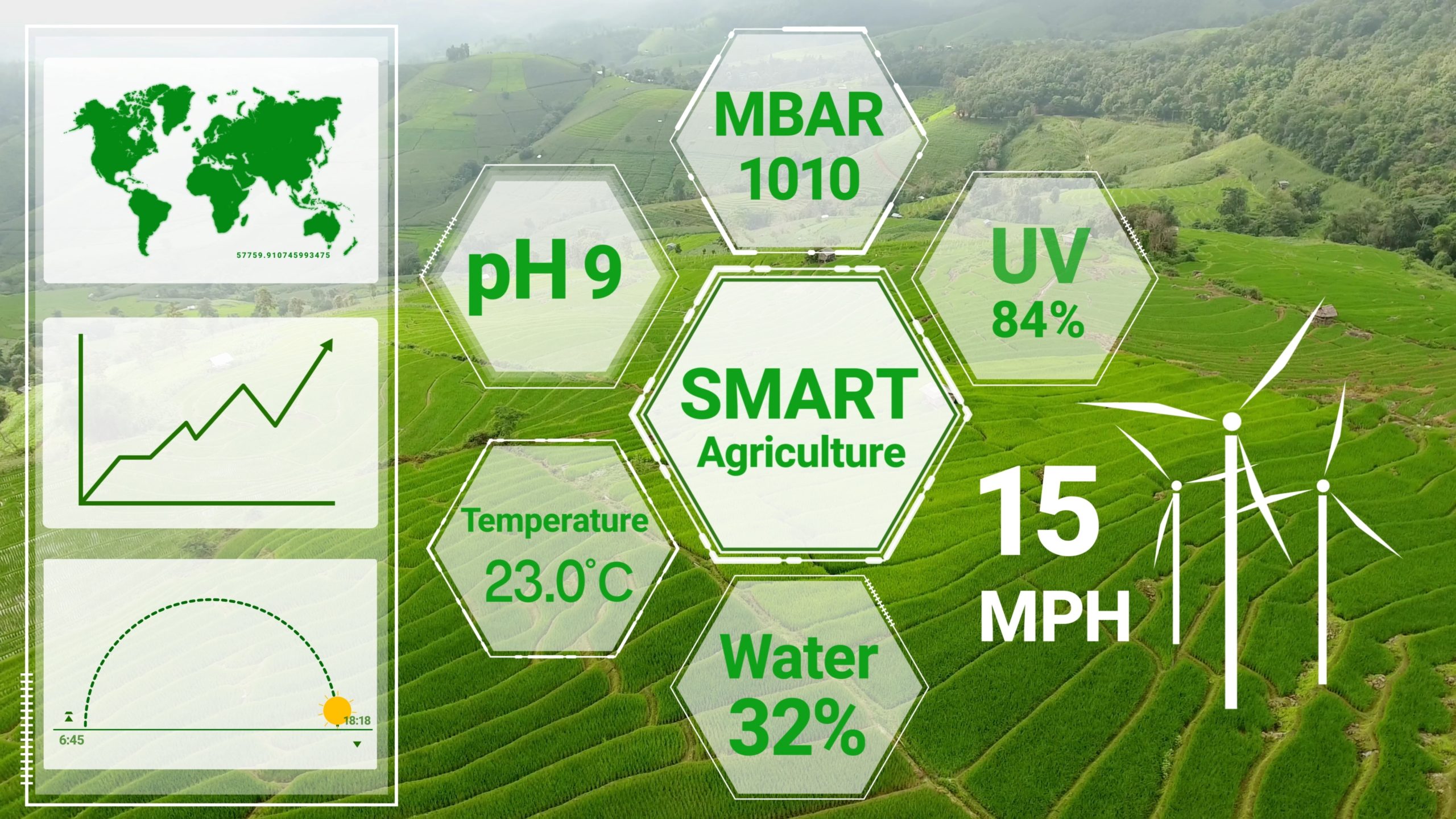 57759.910745993475

6:45

18:18

MBAR
1010

pH 9

UV
84%

SMART
Agriculture

Temperature
23.0°C

Water
32%

15
MPH